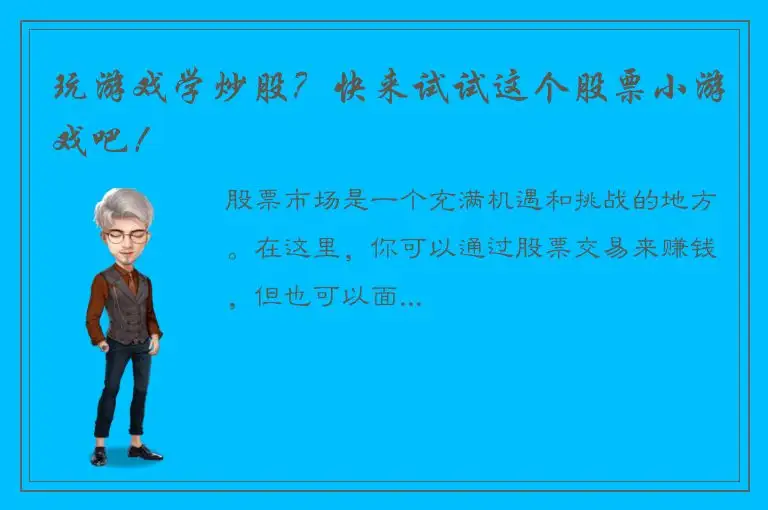 玩游戏学炒股？快来试试这个股票小游戏吧！

股票市场是一个充满机遇和挑战的地方。在这里，你可以通过股票交易来赚钱，但也可以面...